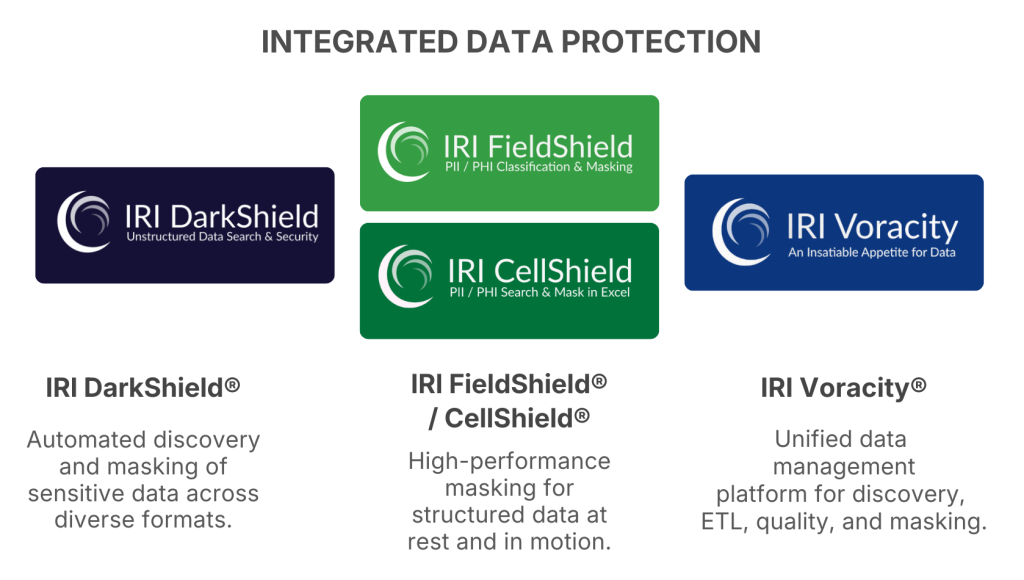 INTEGRATED DATA PROTECTION

IRI DarkShield
Unstructured Data Search & Security

IRI FieldShield
PII / PHI Classification & Masking

IRI CellShield
PII / PHI Search & Mask in Excel

IRI Voracity
An Insatiable Appetite for Data

IRI DarkShield®

Automated discovery and masking of sensitive data across diverse formats.

IRI FieldShield® / CellShield®

High-performance masking for structured data at rest and in motion.

IRI Voracity®

Unified data management platform for discovery, ETL, quality, and masking.